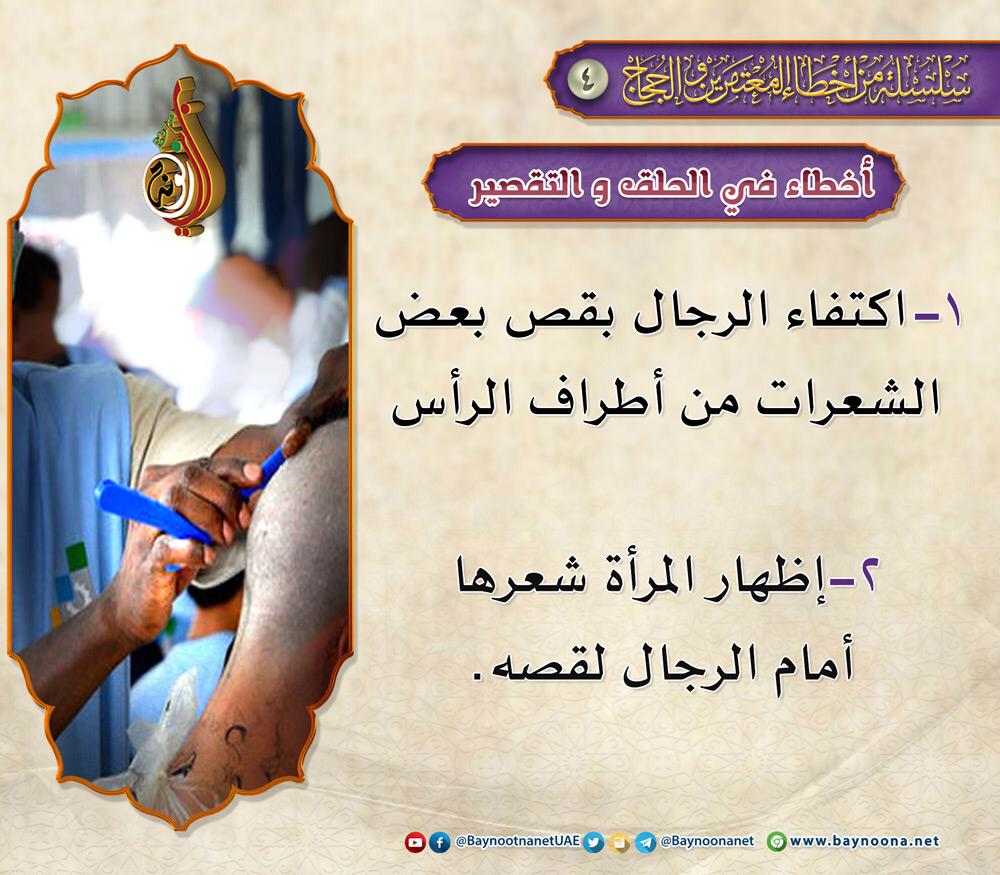 سلسلة من أخطاء المعتمرين و الحجاج ٤

أخطاء في الحلق و التقصير

١- اكتفاء الرجال بقص بعض الشعرات من أطراف الرأس

٢- إظهار المرأة شعرها أمام الرجال لقصه.

@BaynootnanetUAE @Baynoonanet www.baynoona.net